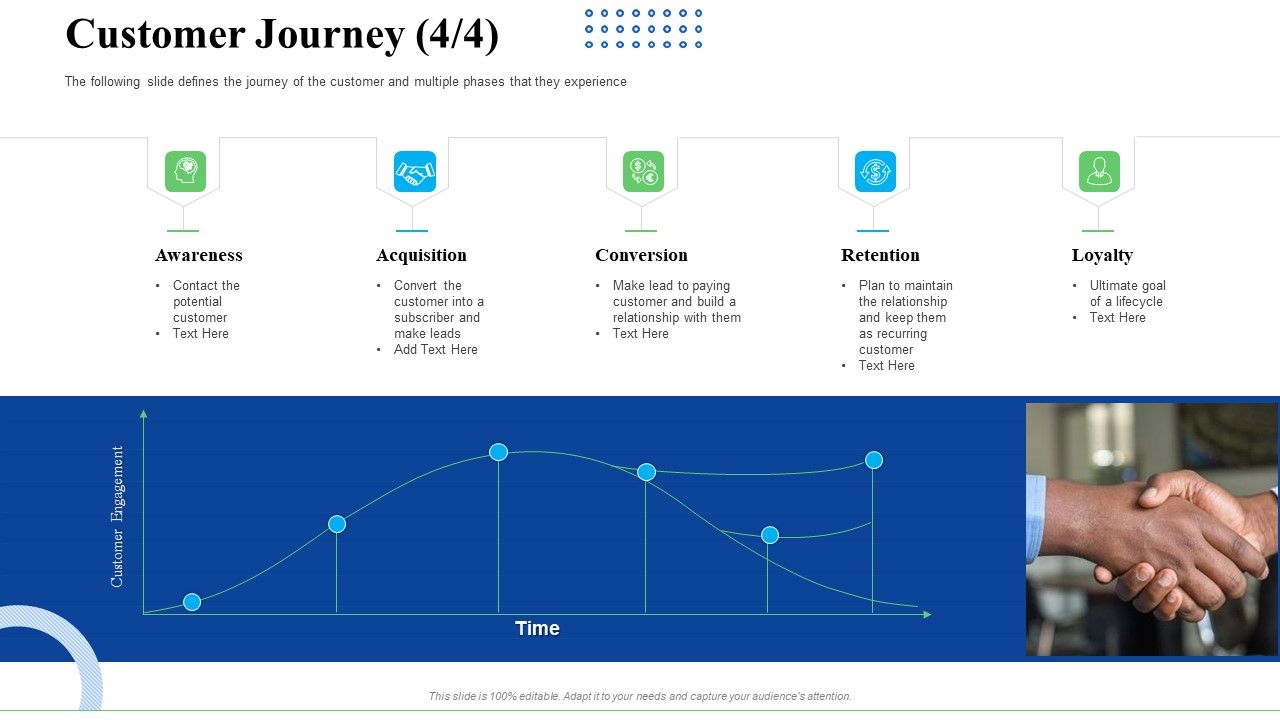 Customer Journey (4/4)

The following slide defines the journey of the customer and multiple phases that they experience

Awareness
• Contact the potential customer
• Text Here

Acquisition
• Convert the customer into a subscriber and make leads
• Add Text Here

Conversion
• Make lead to paying customer and build a relationship with them
• Text Here

Retention
• Plan to maintain the relationship and keep them as recurring customer
• Text Here

Loyalty
• Ultimate goal of a lifecycle
• Text Here

Customer Engagement

Time

This slide is 100% editable. Adapt it to your needs and capture your audience's attention.